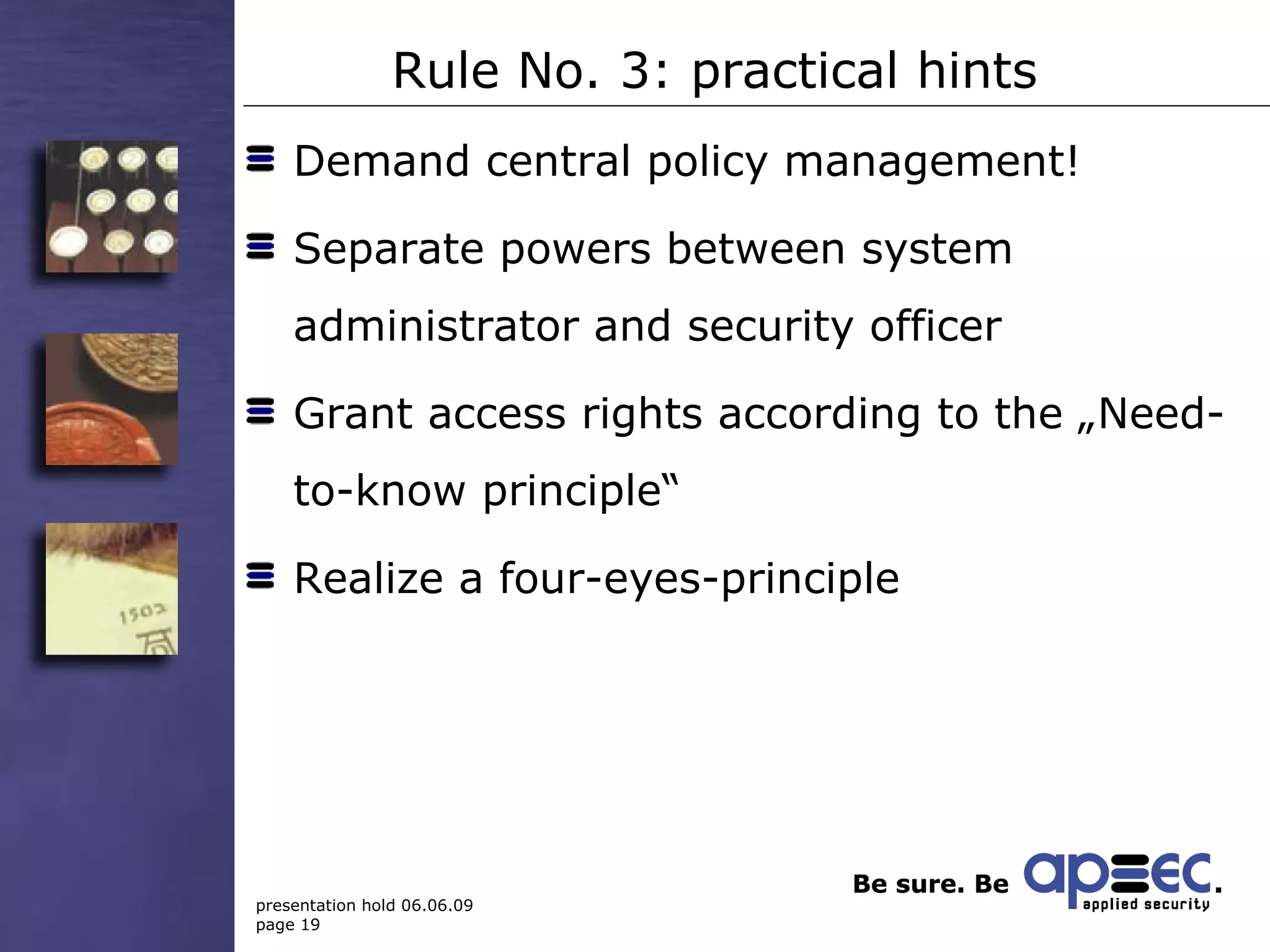 Rule No. 3: practical hints

Demand central policy management!

Separate powers between system administrator and security officer

Grant access rights according to the „Need-to-know principle“

Realize a four-eyes-principle

1503

presentation hold 06.06.09
page 19

Be sure. Be apsec.
applied security